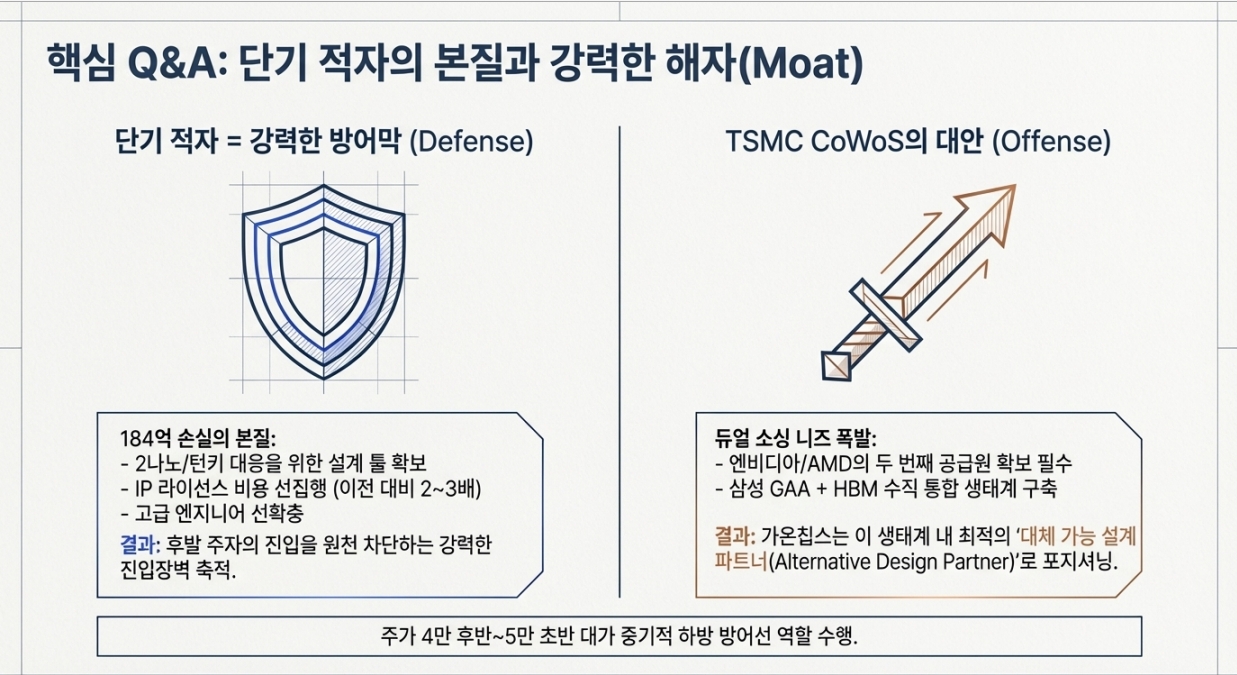 핵심 Q&A: 단기 적자의 본질과 강력한 해자(Moat)

단기 적자 = 강력한 방어막 (Defense)

184억 손실의 본질:
- 2나노/턴키 대응을 위한 설계 툴 확보
- IP 라이선스 비용 선집행 (이전 대비 2~3배)
- 고급 엔지니어 선확충

결과: 후발 주자의 진입을 원천 차단하는 강력한 진입장벽 축적.

TSMC CoWoS의 대안 (Offense)

듀얼 소싱 니즈 폭발:
- 엔비디아/AMD의 두 번째 공급원 확보 필수
- 삼성 GAA + HBM 수직 통합 생태계 구축

결과: 가온칩스는 이 생태계 내 최적의 '대체 가능 설계 파트너(Alternative Design Partner)'로 포지셔닝.

주가 4만 후반~5만 초반 대가 중기적 하방 방어선 역할 수행.